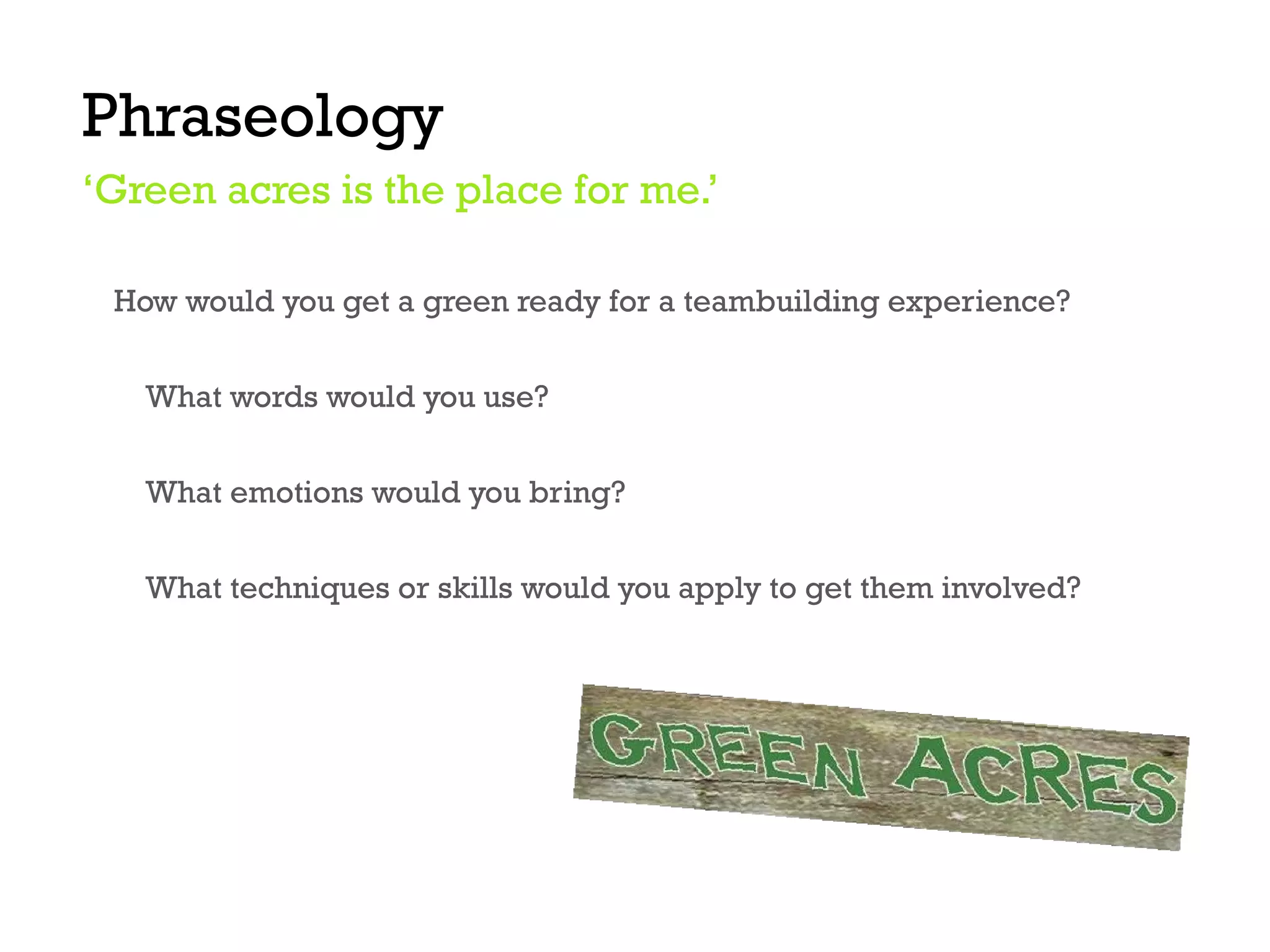 Phraseology

‘Green acres is the place for me.’

How would you get a green ready for a teambuilding experience?

What words would you use?

What emotions would you bring?

What techniques or skills would you apply to get them involved?

GREEN ACRES